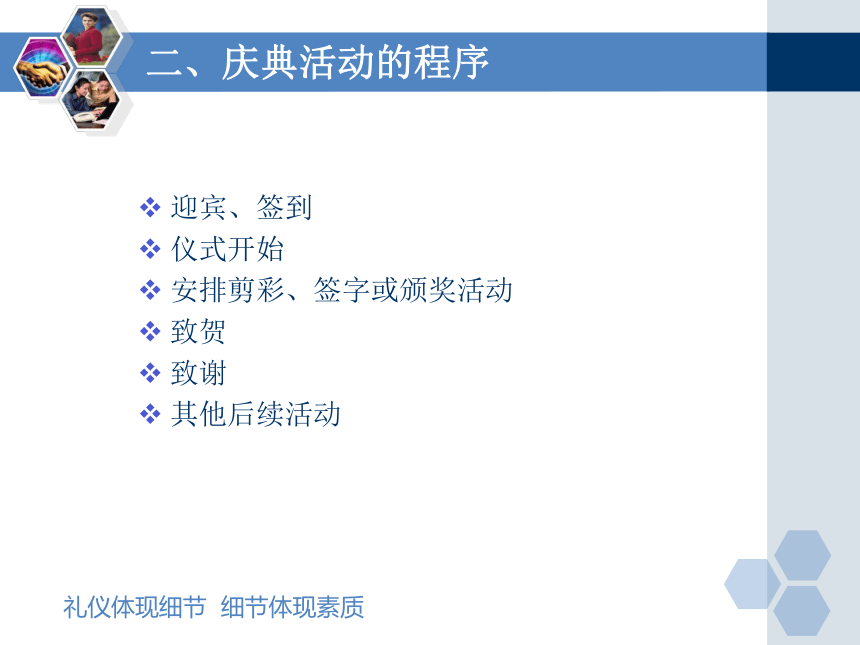 二、庆典活动的程序

❖ 迎宾、签到
❖ 仪式开始
❖ 安排剪彩、签字或颁奖活动
❖ 致贺
❖ 致谢
❖ 其他后续活动

礼仪体现细节 细节体现素质